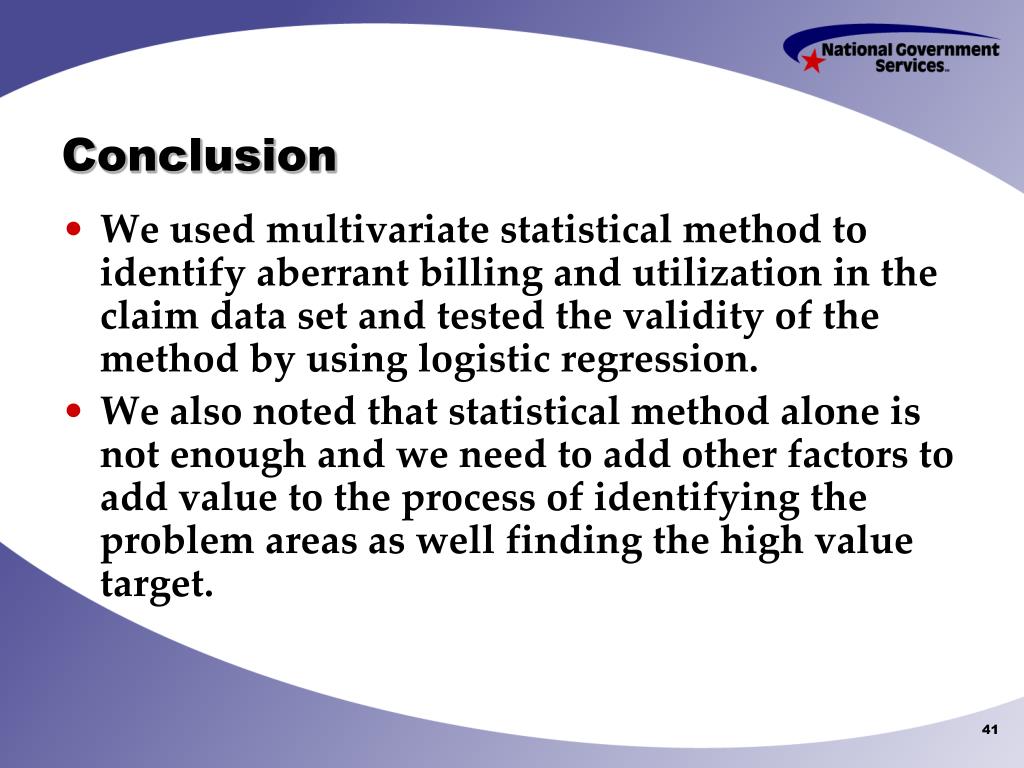 National Government Services™

Conclusion

• We used multivariate statistical method to identify aberrant billing and utilization in the claim data set and tested the validity of the method by using logistic regression.

• We also noted that statistical method alone is not enough and we need to add other factors to add value to the process of identifying the problem areas as well finding the high value target.

41